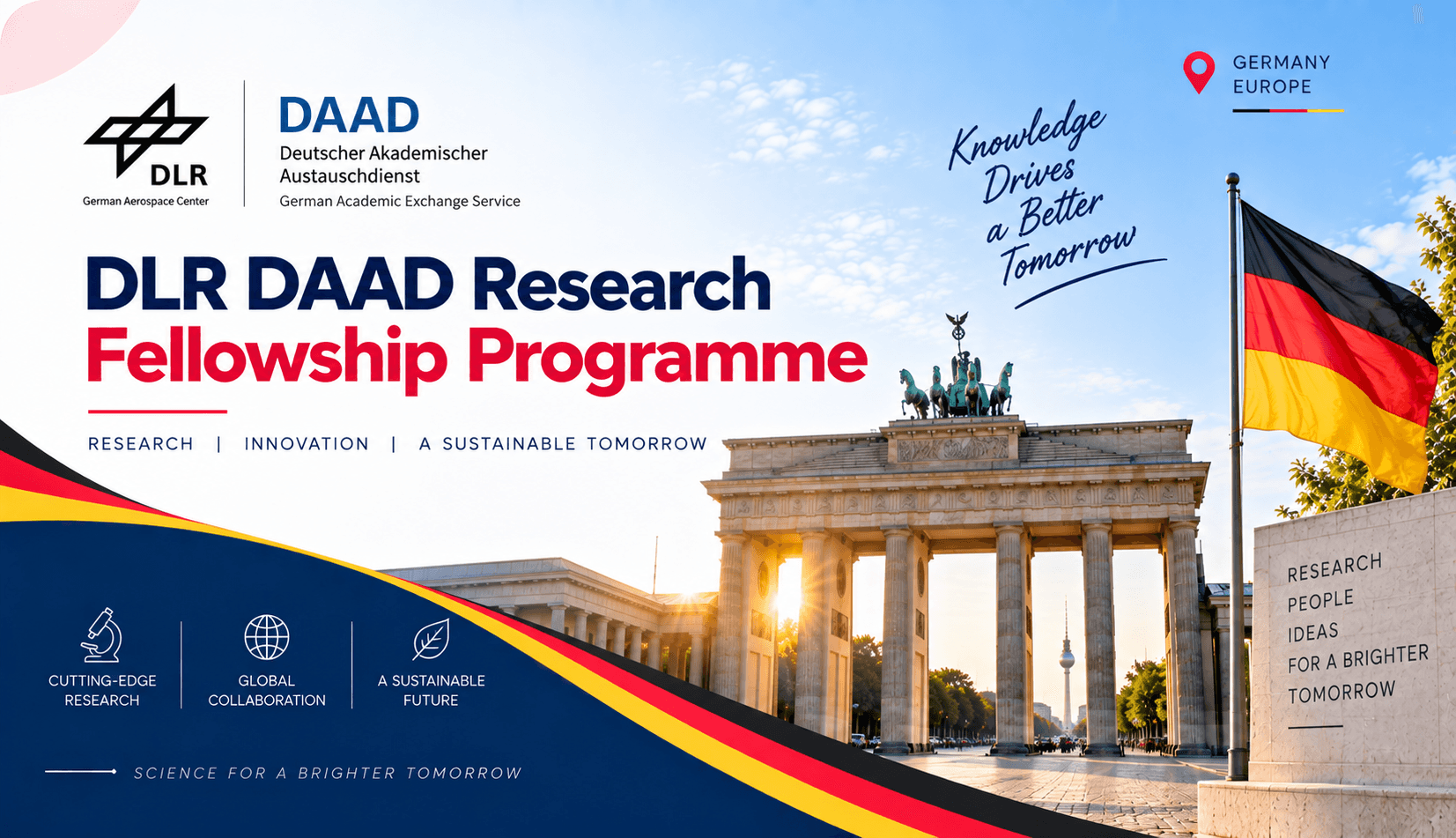 DLR
German Aerospace Center

DAAD
Deutscher Akademischer Austauschdienst
German Academic Exchange Service

GERMANY
EUROPE

Knowledge Drives a Better Tomorrow

DLR DAAD Research
Fellowship Programme

RESEARCH | INNOVATION | A SUSTAINABLE TOMORROW

CUTTING-EDGE RESEARCH

GLOBAL COLLABORATION

A SUSTAINABLE FUTURE

SCIENCE FOR A BRIGHTER TOMORROW

RESEARCH
PEOPLE
IDEAS
FOR A BRIGHTER TOMORROW